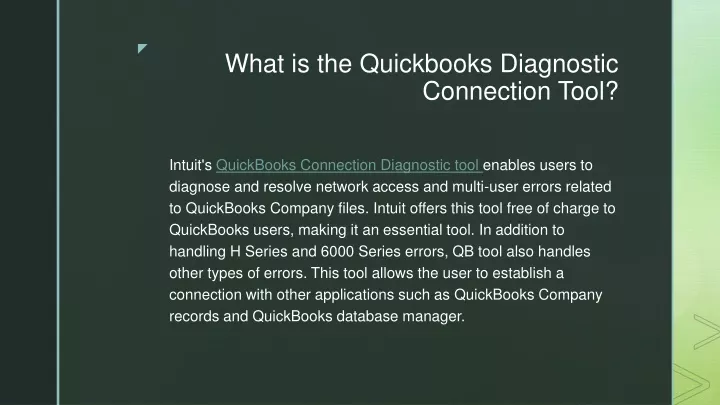 What is the Quickbooks Diagnostic Connection Tool?

Intuit's QuickBooks Connection Diagnostic tool enables users to diagnose and resolve network access and multi-user errors related to QuickBooks Company files. Intuit offers this tool free of charge to QuickBooks users, making it an essential tool. In addition to handling H Series and 6000 Series errors, QB tool also handles other types of errors. This tool allows the user to establish a connection with other applications such as QuickBooks Company records and QuickBooks database manager.